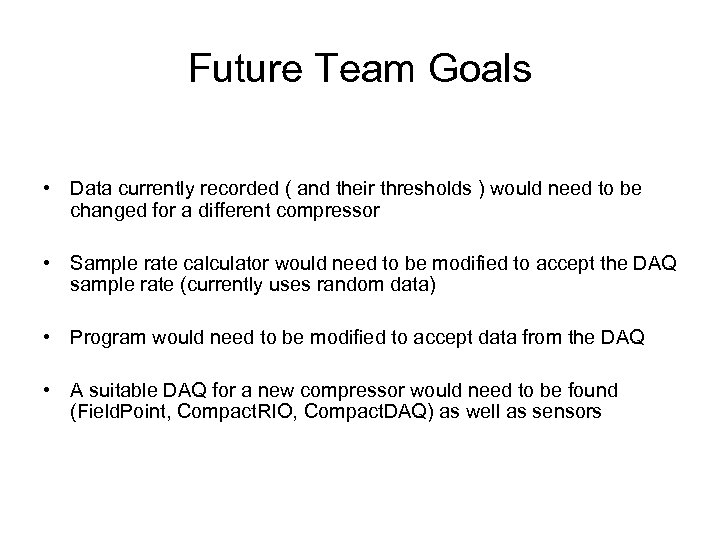 Future Team Goals

• Data currently recorded ( and their thresholds ) would need to be changed for a different compressor

• Sample rate calculator would need to be modified to accept the DAQ sample rate (currently uses random data)

• Program would need to be modified to accept data from the DAQ

• A suitable DAQ for a new compressor would need to be found (FieldPoint, CompactRIO, CompactDAQ) as well as sensors